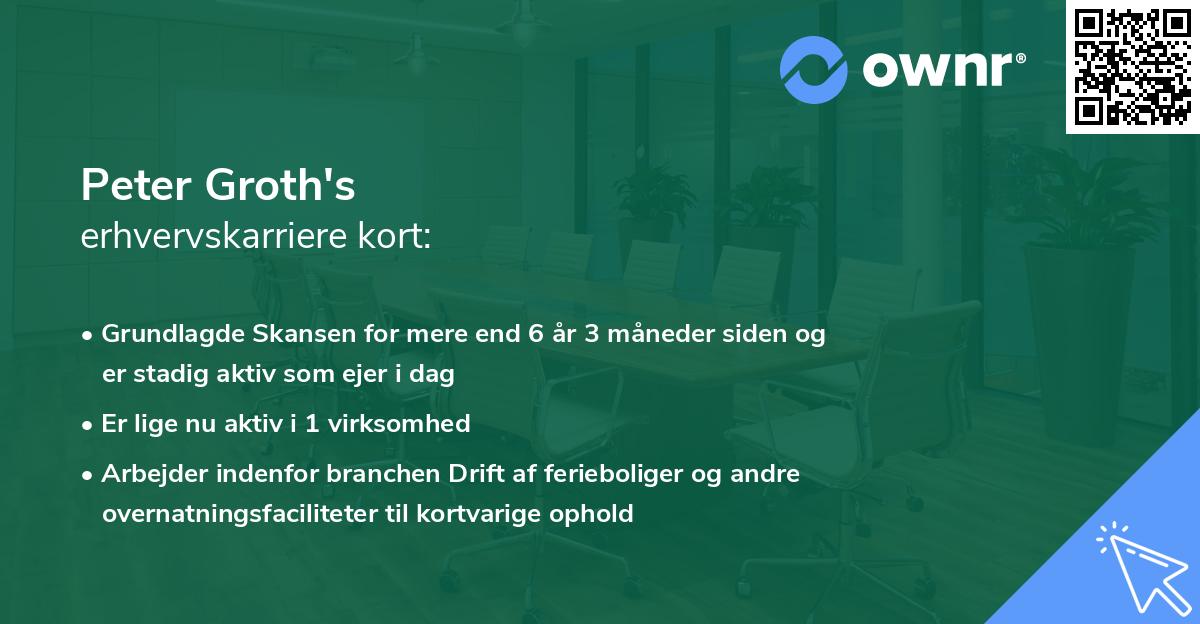 ownr®

Peter Groth's
erhvervskarriere kort:

• Grundlagde Skansen for mere end 6 år 3 måneder siden og er stadig aktiv som ejer i dag

• Er lige nu aktiv i 1 virksomhed

• Arbejder indenfor branchen Drift af ferieboliger og andre overnatningsfaciliteter til kortvarige ophold